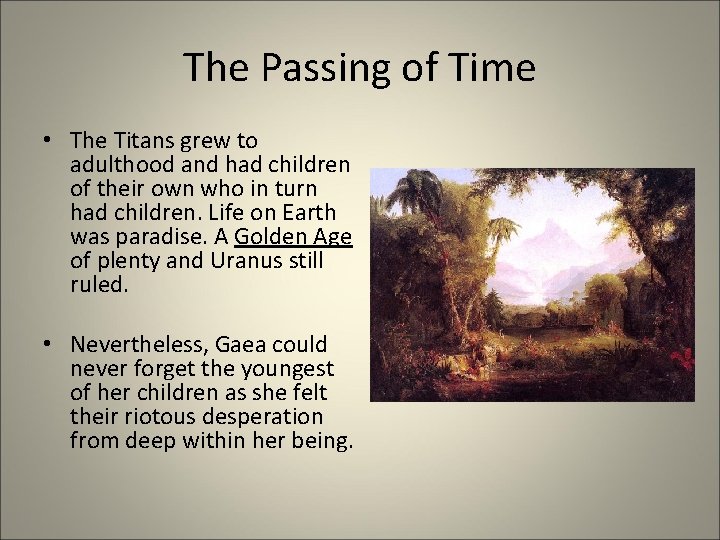 The Passing of Time

• The Titans grew to adulthood and had children of their own who in turn had children. Life on Earth was paradise. A Golden Age of plenty and Uranus still ruled.

• Nevertheless, Gaea could never forget the youngest of her children as she felt their riotous desperation from deep within her being.